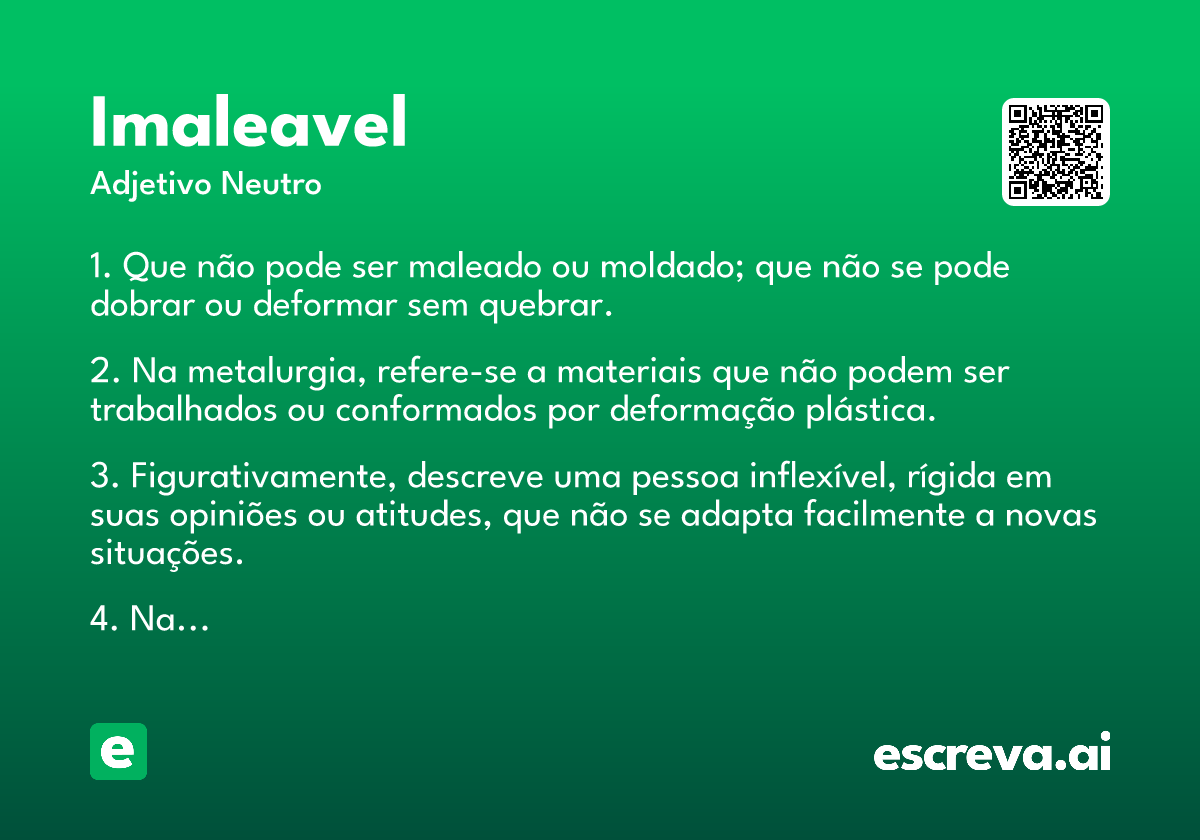 Imaleavel

Adjetivo Neutro

1. Que não pode ser maleado ou moldado; que não se pode dobrar ou deformar sem quebrar.

2. Na metalurgia, refere-se a materiais que não podem ser trabalhados ou conformados por deformação plástica.

3. Figurativamente, descreve uma pessoa inflexível, rígida em suas opiniões ou atitudes, que não se adapta facilmente a novas situações.

4. Na…

e

escreva.ai